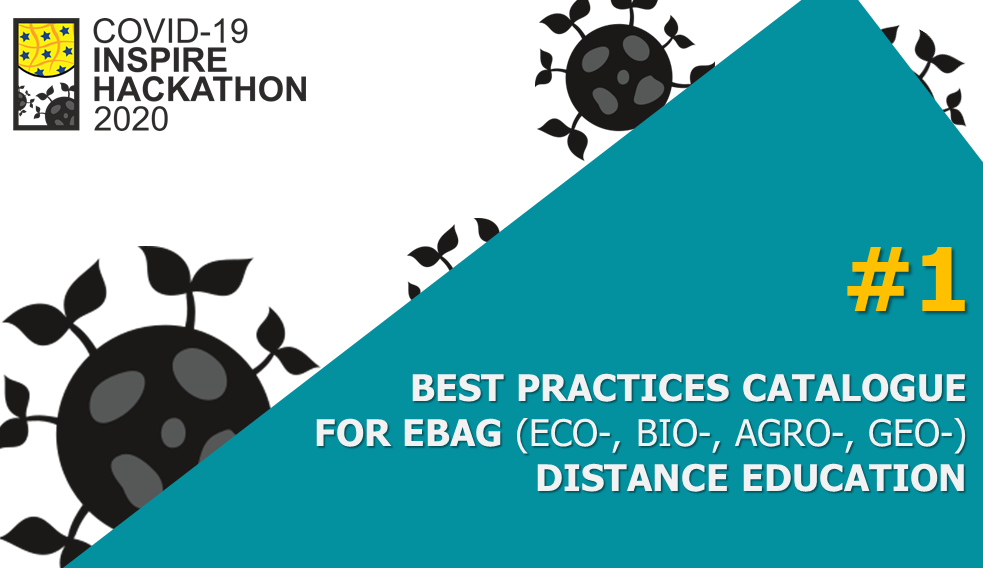 COVID-19
INSPIRE
HACKATHON
2020

#1

BEST PRACTICES CATALOGUE
FOR EBAG (ECO-, BIO-, AGRO-, GEO-)
DISTANCE EDUCATION